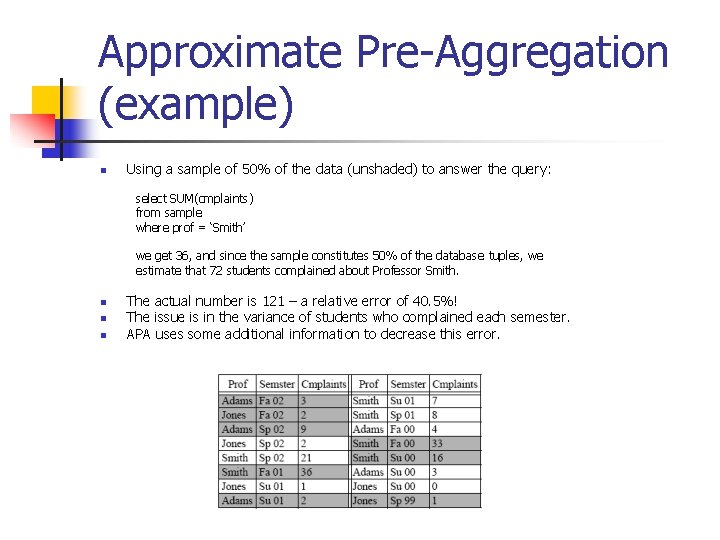 Approximate Pre-Aggregation (example)

Using a sample of 50% of the data (unshaded) to answer the query:

select SUM(cmplaints)
from sample
where prof = 'Smith'

we get 36, and since the sample constitutes 50% of the database tuples, we estimate that 72 students complained about Professor Smith.

The actual number is 121 – a relative error of 40.5%!
The issue is in the variance of students who complained each semester.
APA uses some additional information to decrease this error.

| Prof | Semster | Cmplaints | Prof | Semster | Cmplaints |
|---|---|---|---|---|---|
| Adams | Fa 02 | 3 | Smith | Su 01 | 7 |
| Jones | Fa 02 | 2 | Smith | Sp 01 | 8 |
| Adams | Sp 02 | 9 | Adams | Fa 00 | 4 |
| Jones | Sp 02 | 2 | Smith | Fa 00 | 33 |
| Smith | Sp 02 | 21 | Smith | Su 00 | 16 |
| Smith | Fa 01 | 36 | Adams | Su 00 | 3 |
| Jones | Su 01 | 1 | Jones | Su 00 | 0 |
| Adams | Su 01 | 2 | Jones | Sp 99 | 1 |